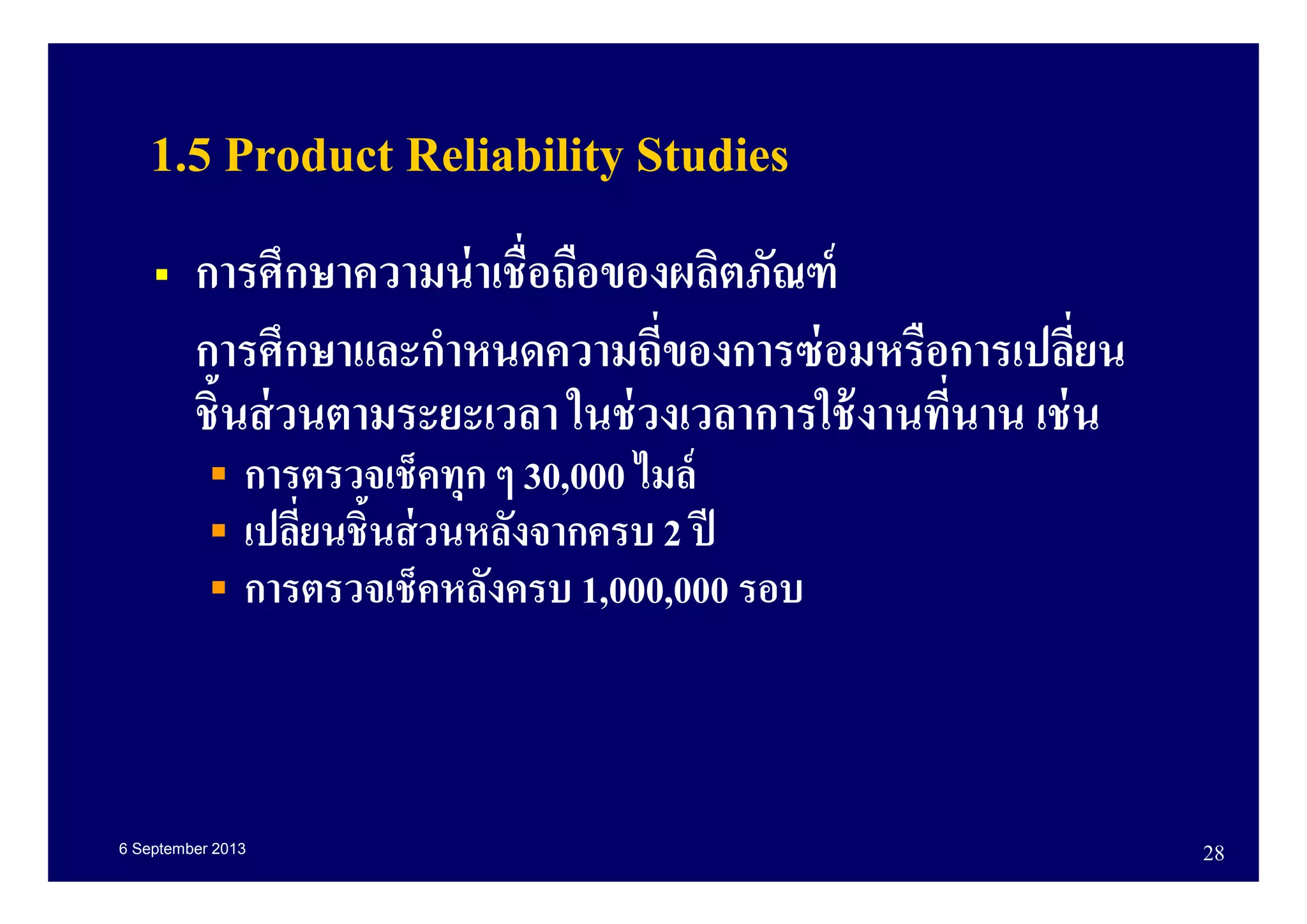 1.5 Product Reliability Studies

▪ การศึกษาความน่าเชื่อถือของผลิตภัณฑ์

การศึกษาและกำหนดความถี่ของการซ่อมหรือการเปลี่ยนชิ้นส่วนตามระยะเวลา ในช่วงเวลาการใช้งานที่นาน เช่น

▪ การตรวจเช็คทุก ๆ 30,000 ไมล์
▪ เปลี่ยนชิ้นส่วนหลังจากครบ 2 ปี
▪ การตรวจเช็คหลังครบ 1,000,000 รอบ

6 September 2013

28